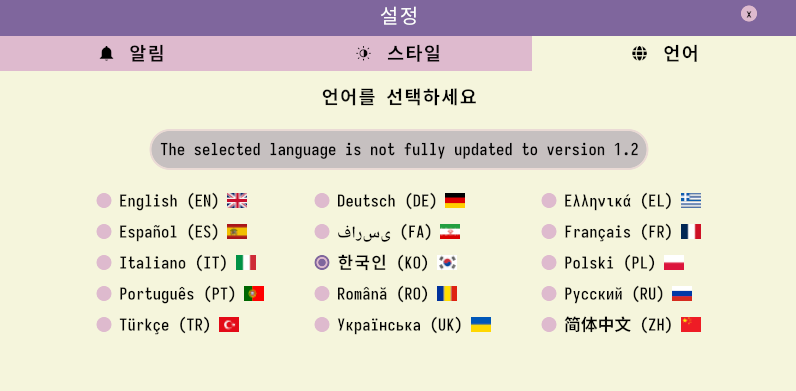 설정

x

알림

스타일

언어

언어를 선택하세요

The selected language is not fully updated to version 1.2

English (EN)

Español (ES)

Italiano (IT)

Português (PT)

Türkçe (TR)

Deutsch (DE)

فارسی (FA)

한국인 (KO)

Română (RO)

Українська (UK)

Ελληνικά (EL)

Français (FR)

Polski (PL)

Русский (RU)

简体中文 (ZH)